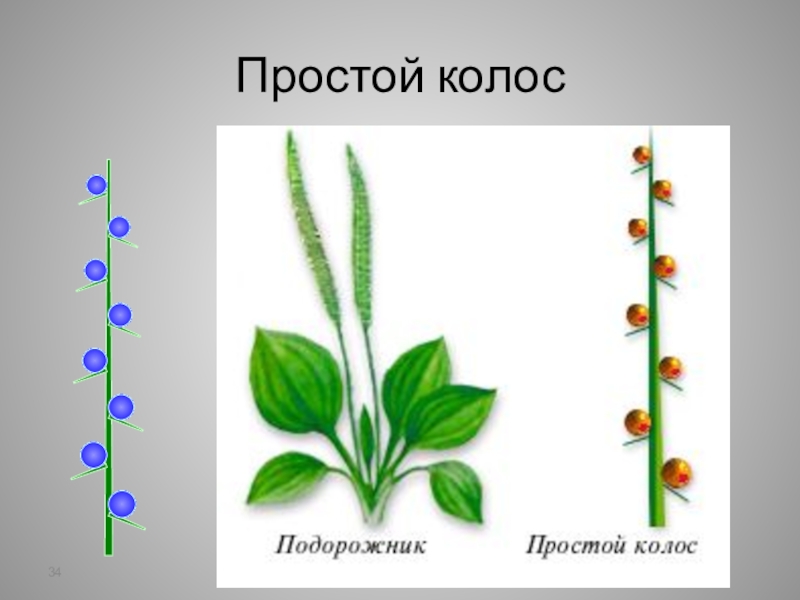 Простой колос

Подорожник

Простой колос

34